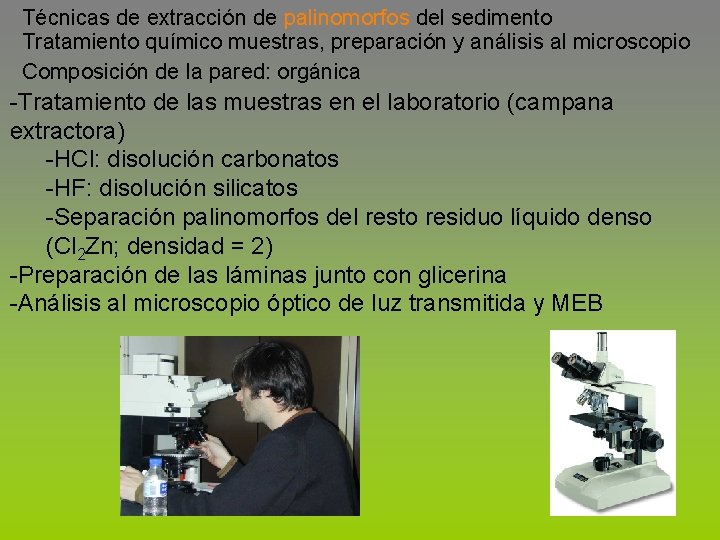 Técnicas de extracción de palinomorfos del sedimento
Tratamiento químico muestras, preparación y análisis al microscopio
Composición de la pared: orgánica

-Tratamiento de las muestras en el laboratorio (campana extractora)
-HCl: disolución carbonatos
-HF: disolución silicatos
-Separación palinomorfos del resto residuo líquido denso ($Cl_2Zn$; densidad = 2)
-Preparación de las láminas junto con glicerina
-Análisis al microscopio óptico de luz transmitida y MEB